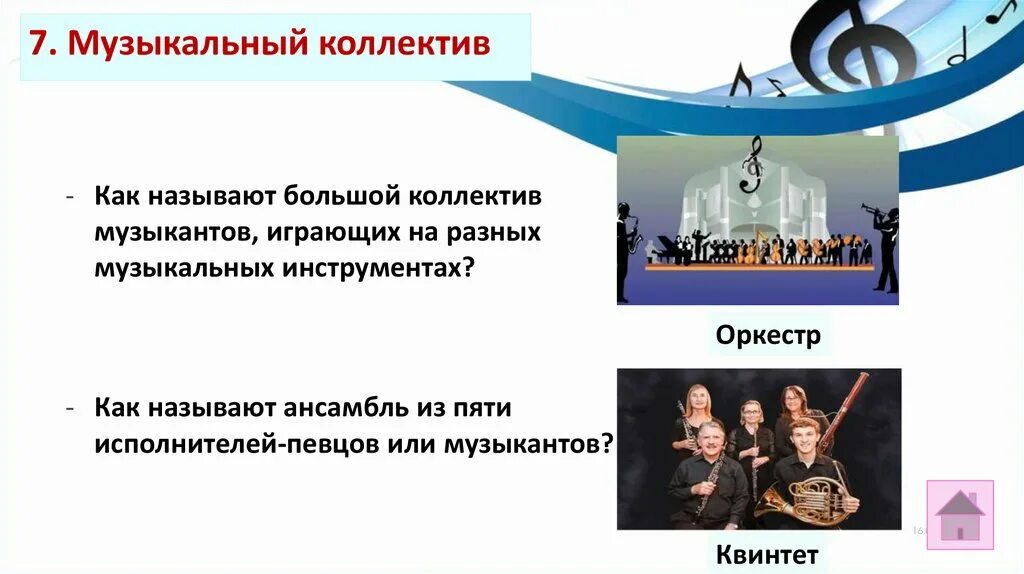 7. Музыкальный коллектив

- Как называют большой коллектив музыкантов, играющих на разных музыкальных инструментах?

Оркестр

- Как называют ансамбль из пяти исполнителей-певцов или музыкантов?

Квинтет

16